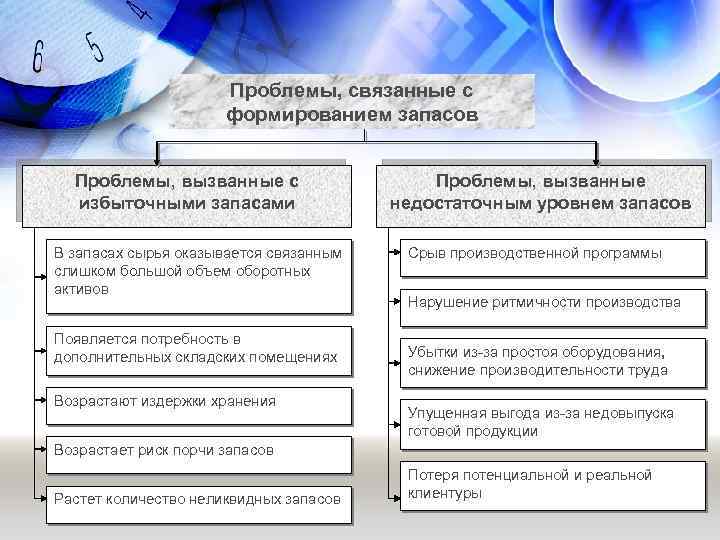 6 5 4

Проблемы, связанные с формированием запасов

Проблемы, вызванные с избыточными запасами

В запасах сырья оказывается связанным слишком большой объем оборотных активов

Появляется потребность в дополнительных складских помещениях

Возрастают издержки хранения

Возрастает риск порчи запасов

Растет количество неликвидных запасов

Проблемы, вызванные недостаточным уровнем запасов

Срыв производственной программы

Нарушение ритмичности производства

Убытки из-за простоя оборудования, снижение производительности труда

Упущенная выгода из-за недовыпуска готовой продукции

Потеря потенциальной и реальной клиентуры